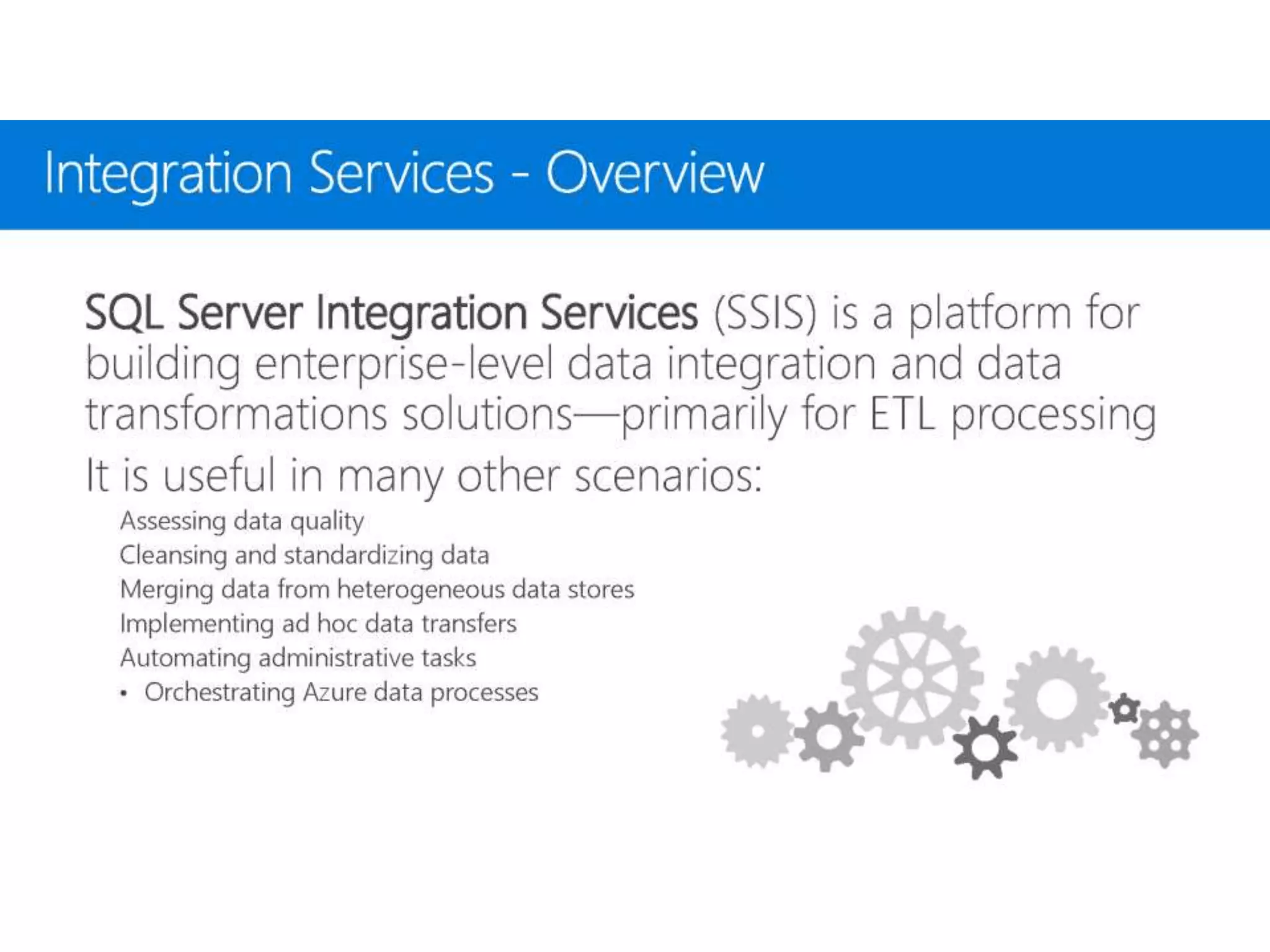 Integration Services - Overview

SQL Server Integration Services (SSIS) is a platform for building enterprise-level data integration and data transformations solutions—primarily for ETL processing

It is useful in many other scenarios:

Assessing data quality
Cleansing and standardizing data
Merging data from heterogeneous data stores
Implementing ad hoc data transfers
Automating administrative tasks
• Orchestrating Azure data processes